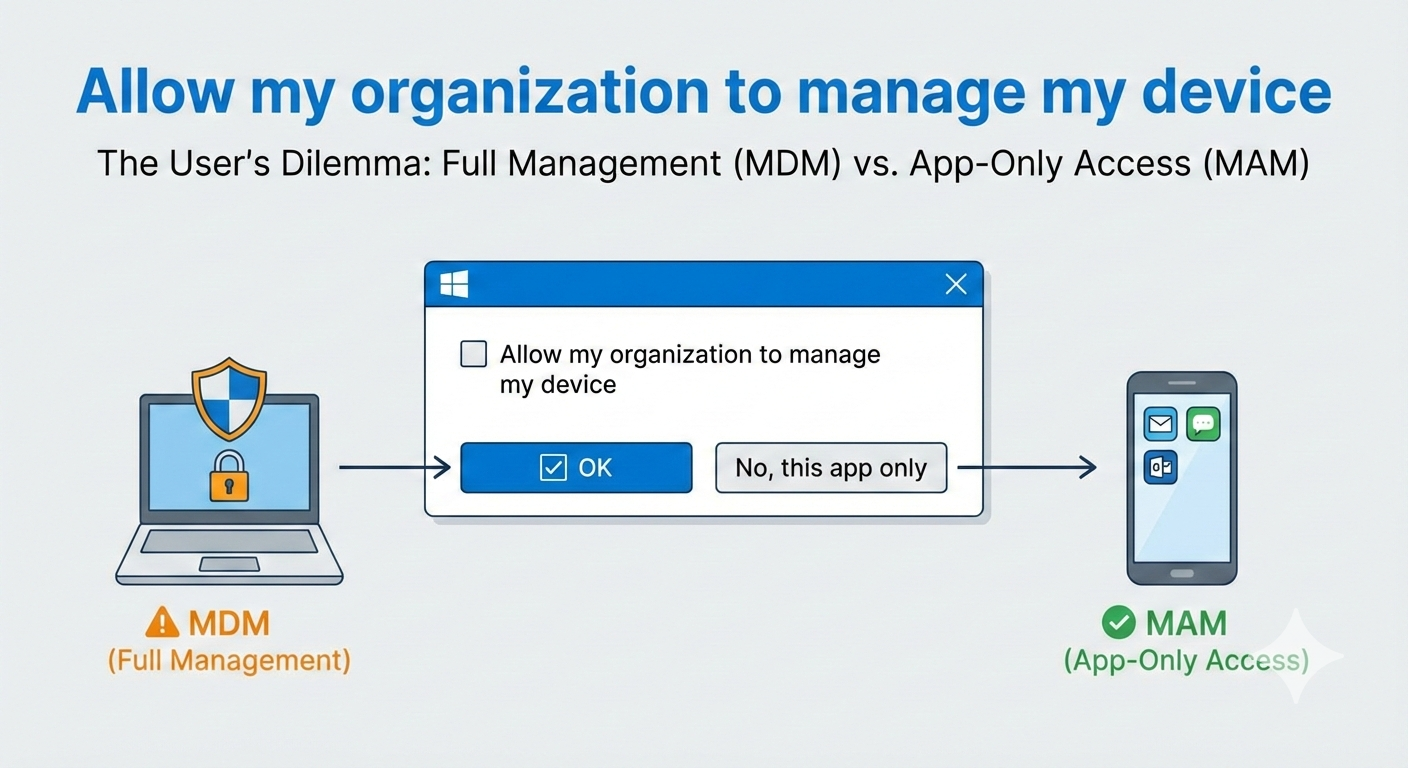 Allow my organization to manage my device

The User's Dilemma: Full Management (MDM) vs. App-Only Access (MAM)

Allow my organization to manage my device

OK

No, this app only

MDM
(Full Management)

MAM
(App-Only Access)